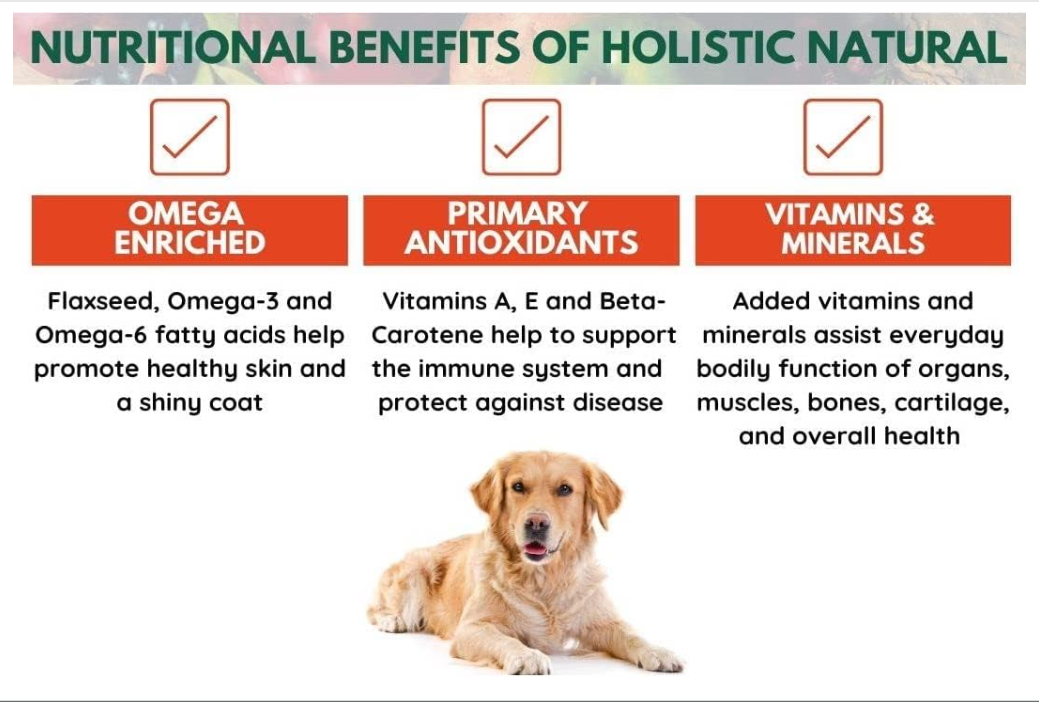 NUTRITIONAL BENEFITS OF HOLISTIC NATURAL

OMEGA ENRICHED

Flaxseed, Omega-3 and Omega-6 fatty acids help promote healthy skin and a shiny coat

PRIMARY ANTIOXIDANTS

Vitamins A, E and Beta-Carotene help to support the immune system and protect against disease

VITAMINS & MINERALS

Added vitamins and minerals assist everyday bodily function of organs, muscles, bones, cartilage, and overall health